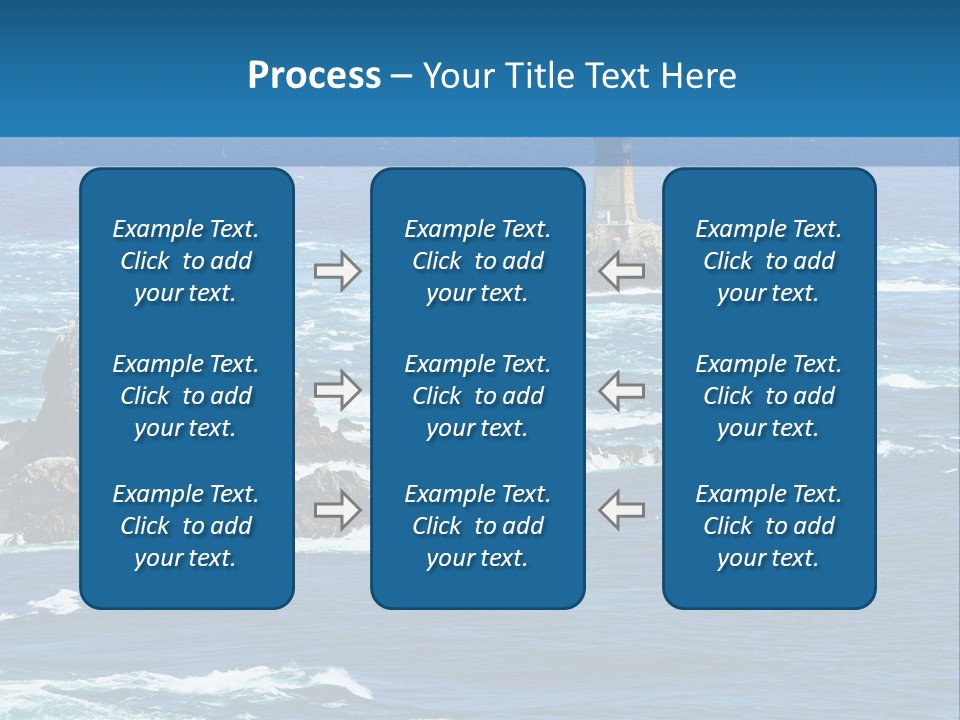 Process – Your Title Text Here

Example Text. Click to add your text.

Example Text. Click to add your text.

Example Text. Click to add your text.

Example Text. Click to add your text.

Example Text. Click to add your text.

Example Text. Click to add your text.

Example Text. Click to add your text.

Example Text. Click to add your text.

Example Text. Click to add your text.